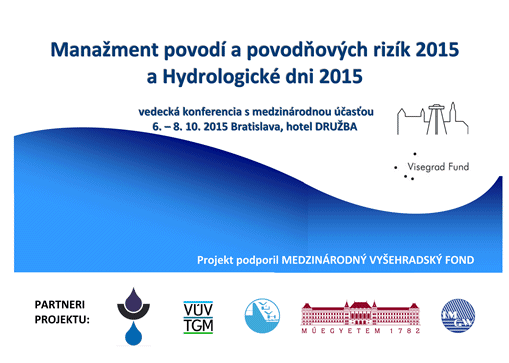 Manažment povodí a povodňových rizík 2015
a Hydrologické dni 2015

vedecká konferencia s medzinárodnou účasťou
6. – 8. 10. 2015 Bratislava, hotel DRUŽBA

Visegrad Fund

Projekt podporil MEDZINÁRODNÝ VYŠEHRADSKÝ FOND

PARTNERI PROJEKTU:

VÚV TGM

MŰEGYETEM 1782

IMGW